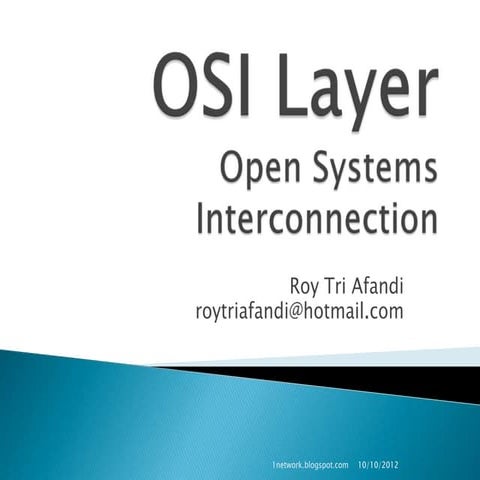 OSI Layer

Open Systems Interconnection

Roy Tri Afandi
roytriafandi@hotmail.com

1network.blogspot.com 10/10/2012